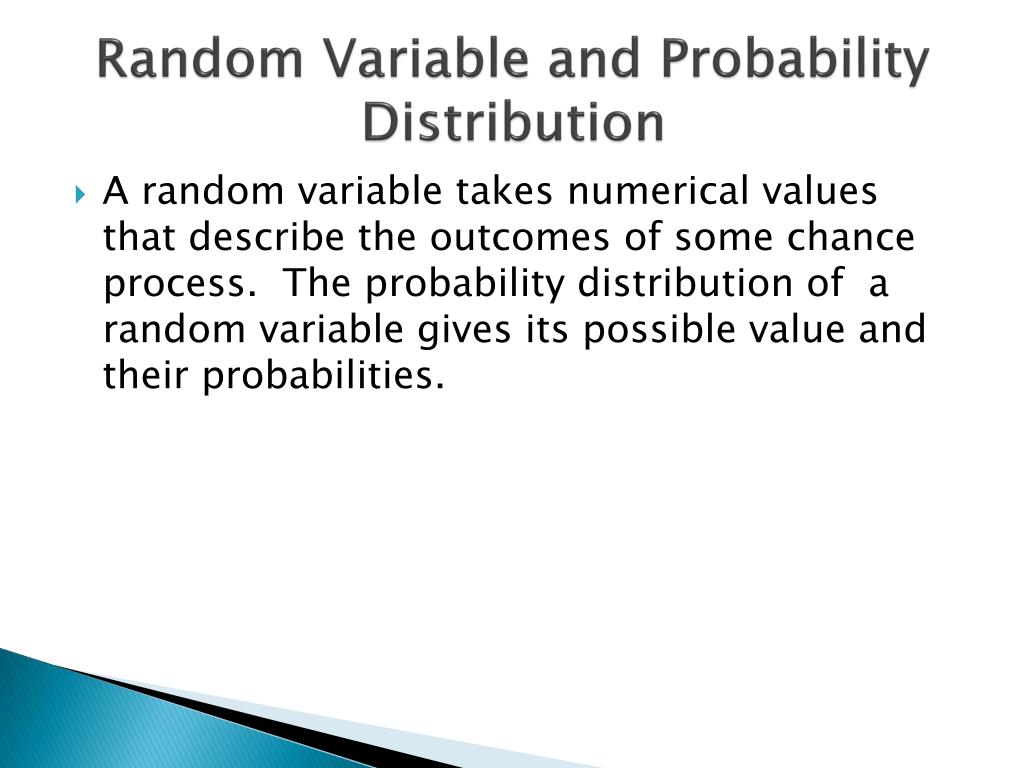 Random Variable and Probability Distribution

A random variable takes numerical values that describe the outcomes of some chance process. The probability distribution of a random variable gives its possible value and their probabilities.